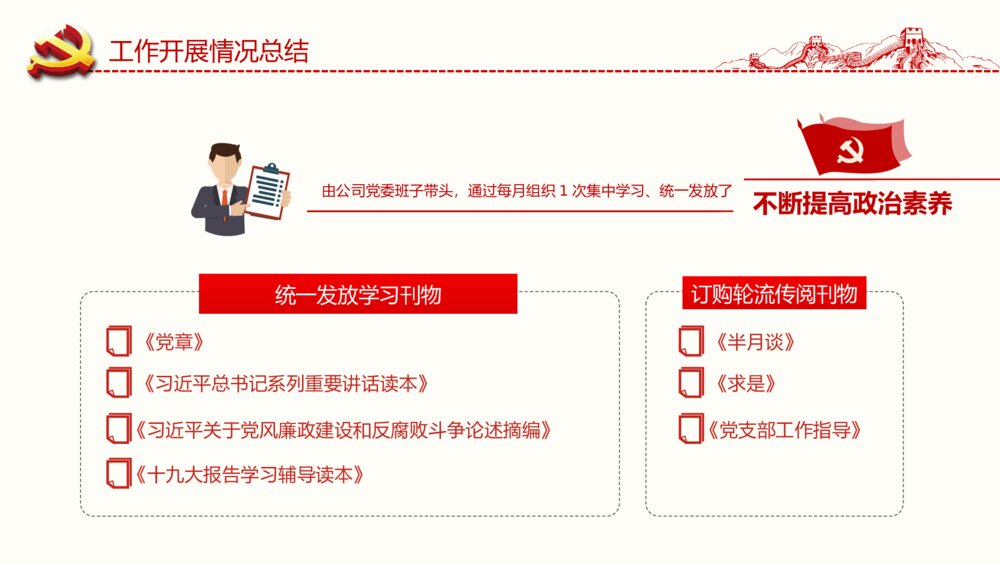 工作开展情况总结

由公司党委班子带头，通过每月组织 1 次集中学习、统一发放了

不断提高政治素养

统一发放学习刊物

《党章》

《习近平总书记系列重要讲话读本》

《习近平关于党风廉政建设和反腐败斗争论述摘编》

《十九大报告学习辅导读本》

订购轮流传阅刊物

《半月谈》

《求是》

《党支部工作指导》